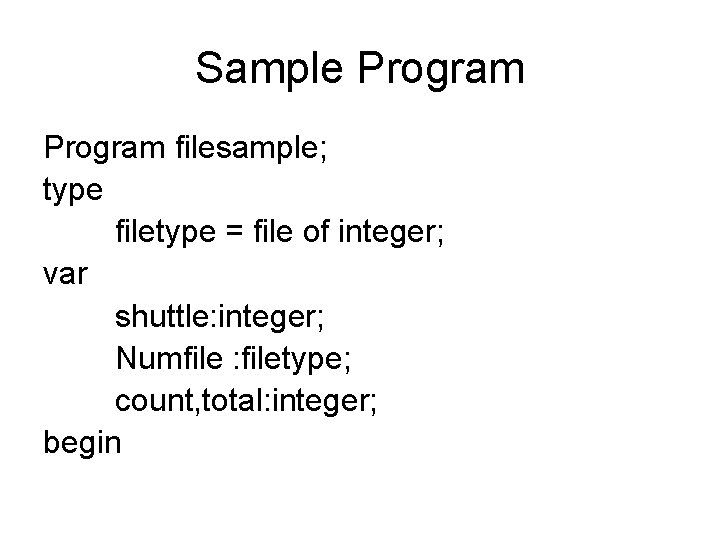 Sample Program

Program filesample;
type
filetype = file of integer;
var
shuttle:integer;
Numfile :filetype;
count,total:integer;
begin